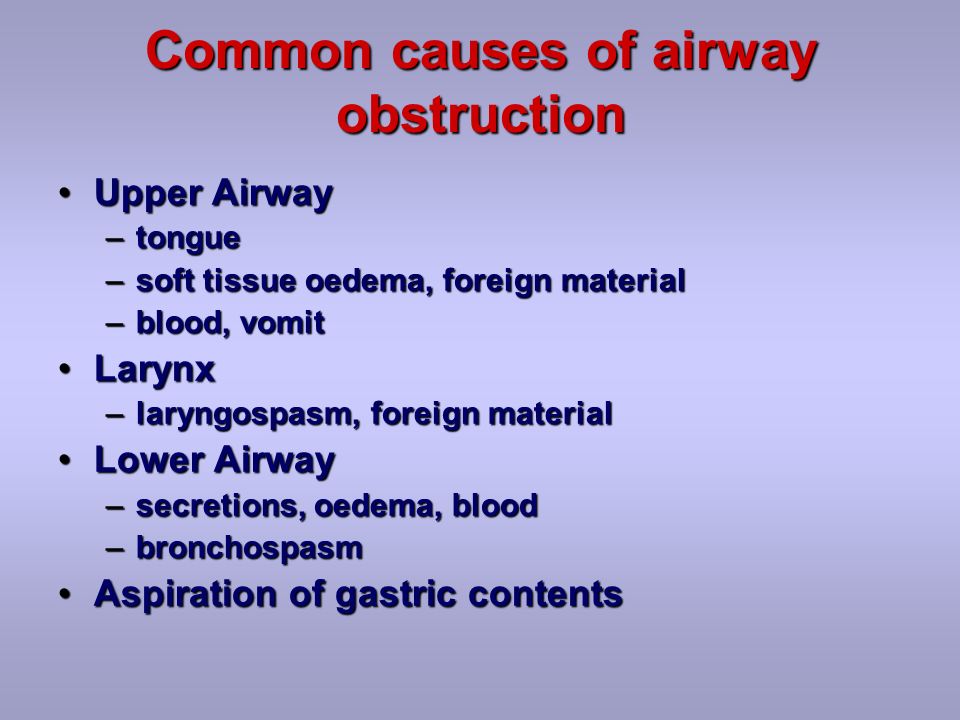 Common causes of airway obstruction

• Upper Airway
– tongue
– soft tissue oedema, foreign material
– blood, vomit
• Larynx
– laryngospasm, foreign material
• Lower Airway
– secretions, oedema, blood
– bronchospasm
• Aspiration of gastric contents